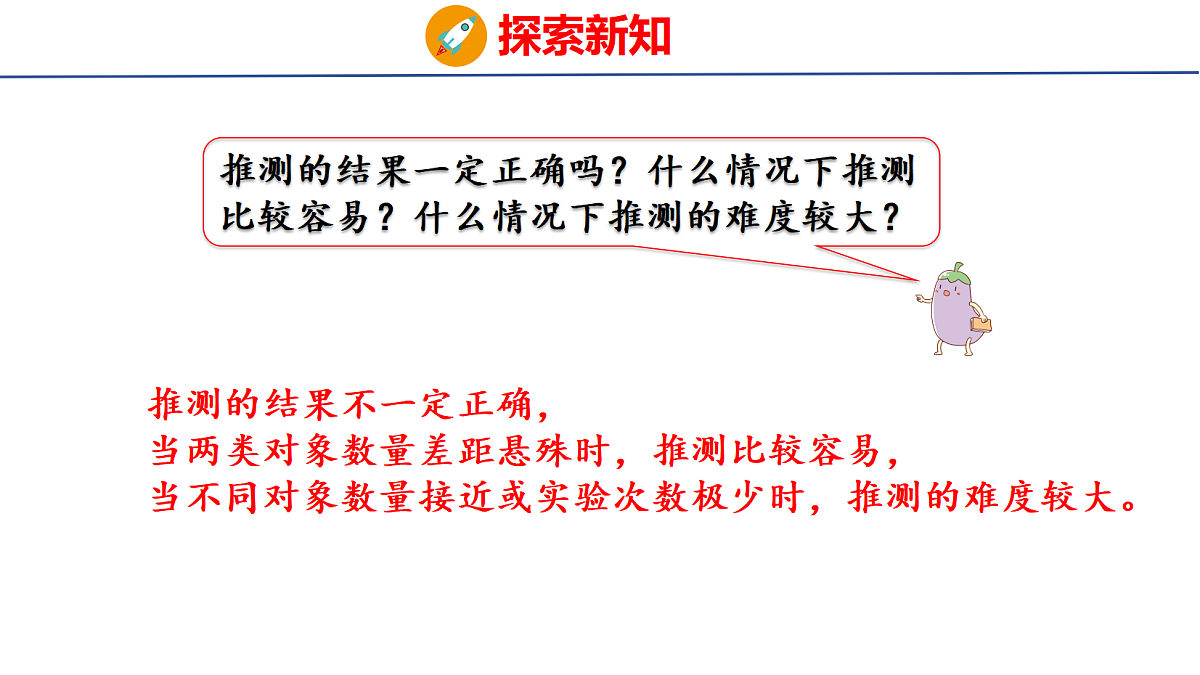 探索新知

推测的结果一定正确吗？什么情况下推测比较容易？什么情况下推测的难度较大？

推测的结果不一定正确，
当两类对象数量差距悬殊时，推测比较容易，
当不同对象数量接近或实验次数极少时，推测的难度较大。